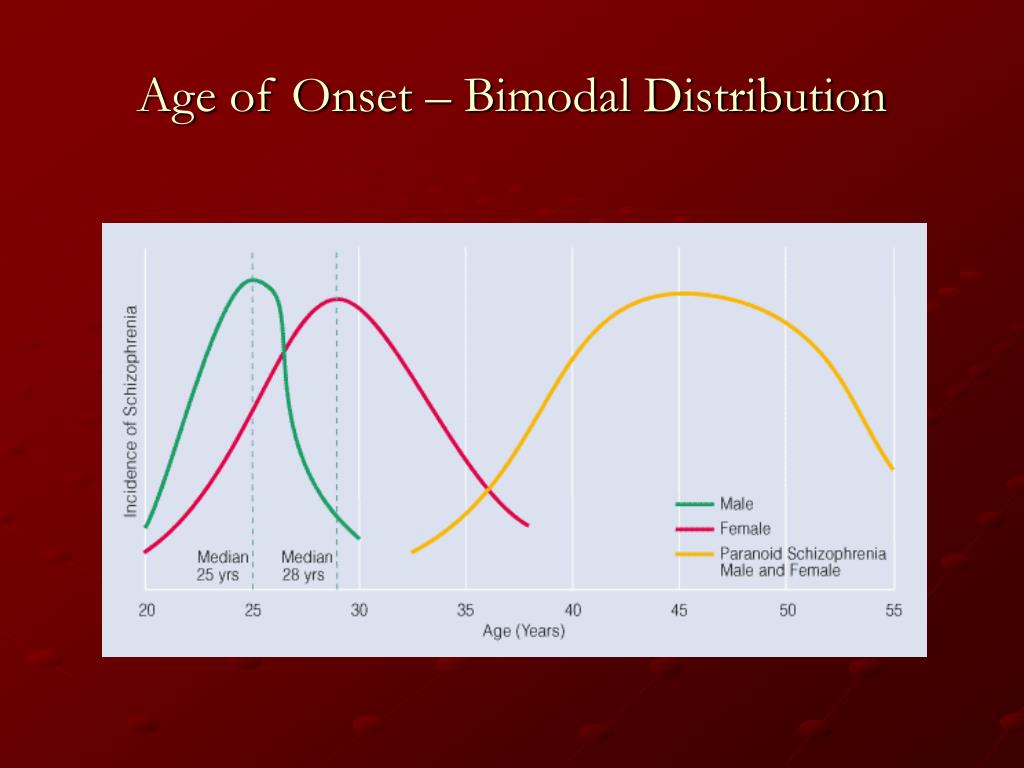 Age of Onset – Bimodal Distribution

Incidence of Schizophrenia

Median 25 yrs

Median 28 yrs

Male

Female

Paranoid Schizophrenia Male and Female

20 25 30 35 40 45 50 55

Age (Years)